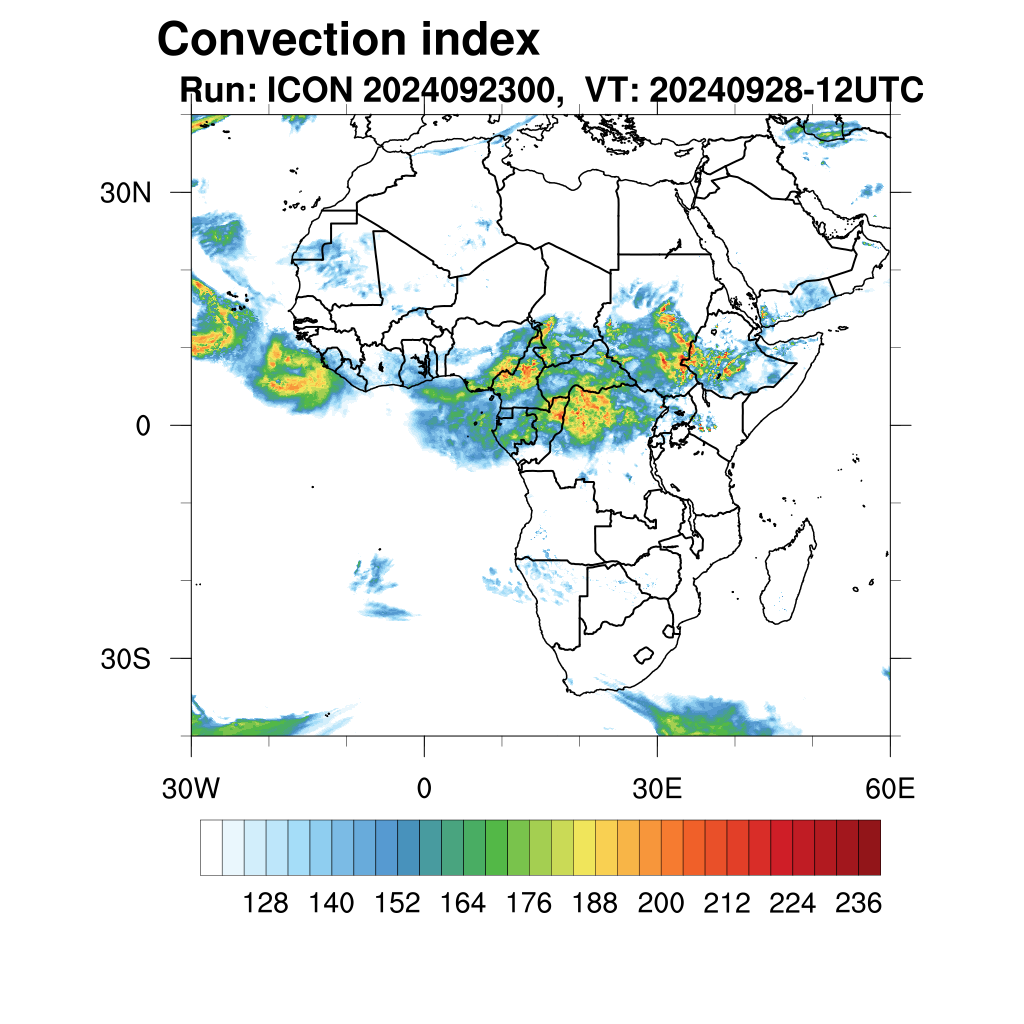 Convection index
Run: ICON 2024092300, VT: 20240928-12UTC

30N
0
30S

30W
0
30E
60E

128 140 152 164 176 188 200 212 224 236